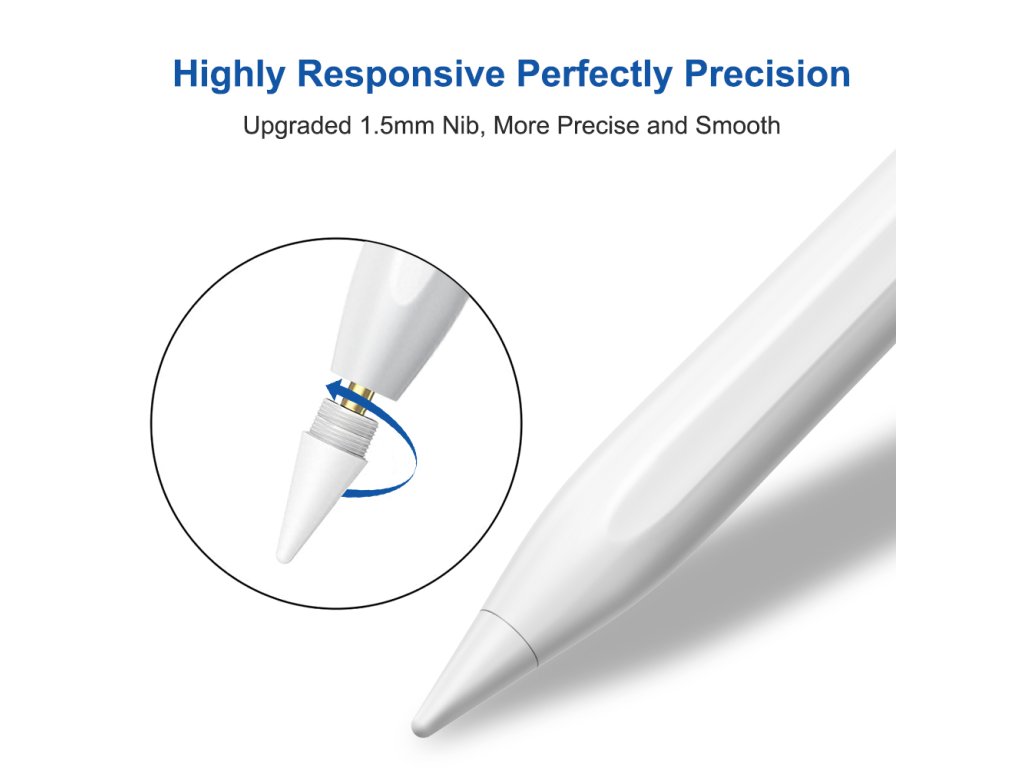 Highly Responsive Perfectly Precision

Upgraded 1.5mm Nib, More Precise and Smooth